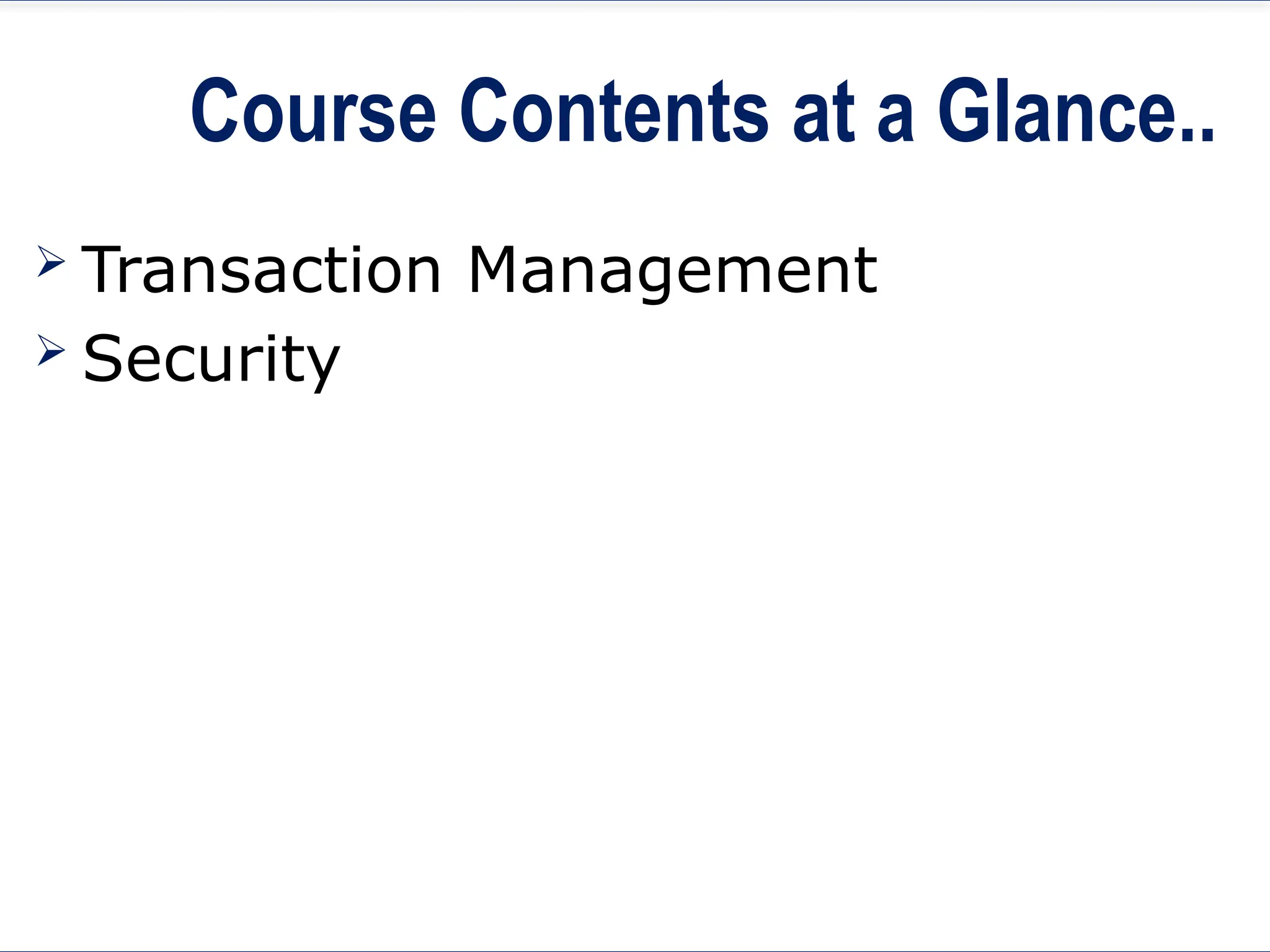 Course Contents at a Glance..

➢ Transaction Management
➢ Security